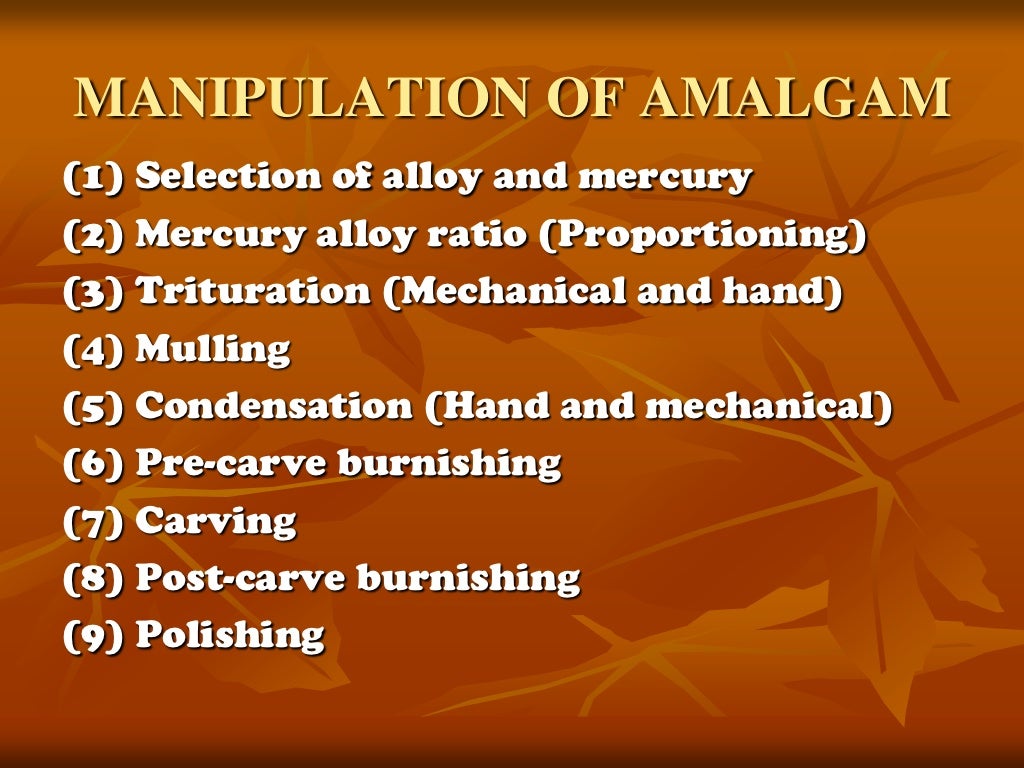 MANIPULATION OF AMALGAM

(1) Selection of alloy and mercury
(2) Mercury alloy ratio (Proportioning)
(3) Trituration (Mechanical and hand)
(4) Mulling
(5) Condensation (Hand and mechanical)
(6) Pre-carve burnishing
(7) Carving
(8) Post-carve burnishing
(9) Polishing